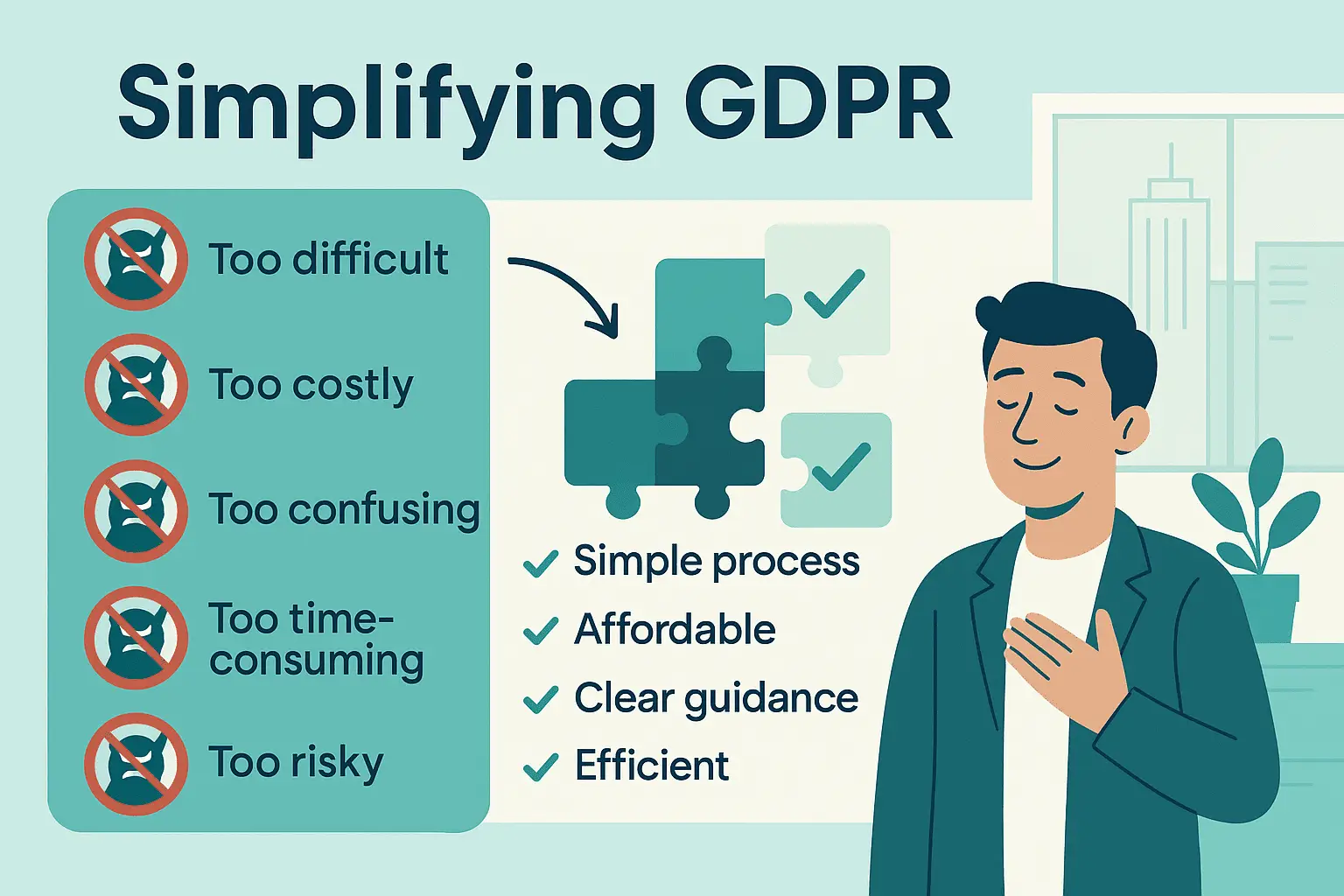 Simplifying GDPR

Too difficult

Too costly

Too confusing

Too time-consuming

Too risky

✓ Simple process

✓ Affordable

✓ Clear guidance

✓ Efficient